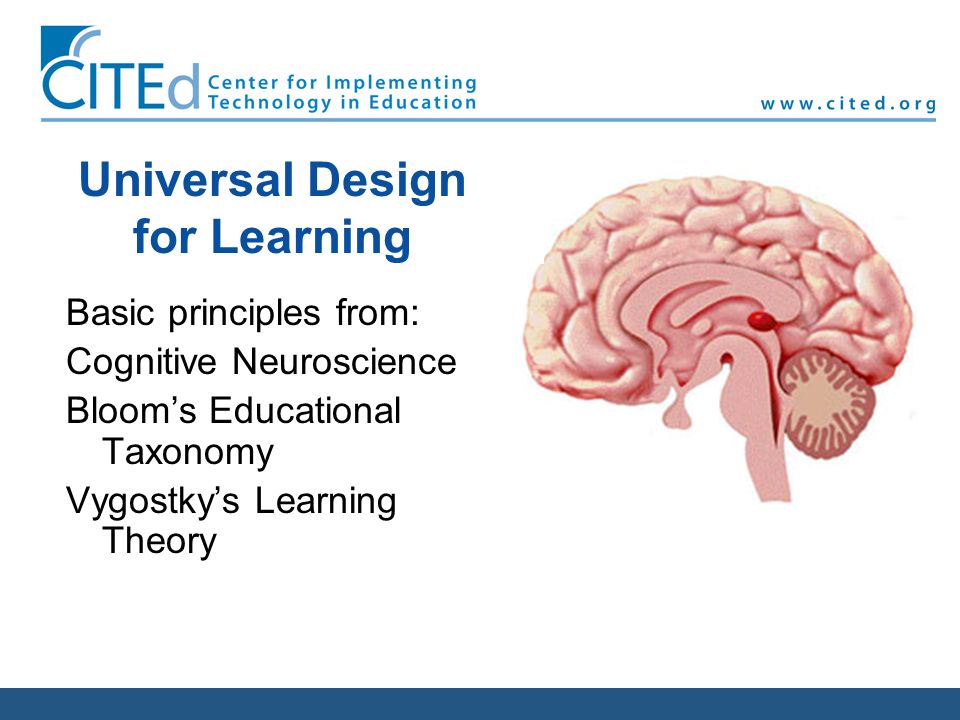 CITEd Center for Implementing Technology in Education

www.cited.org

Universal Design for Learning

Basic principles from:

Cognitive Neuroscience

Bloom's Educational Taxonomy

Vygostky's Learning Theory